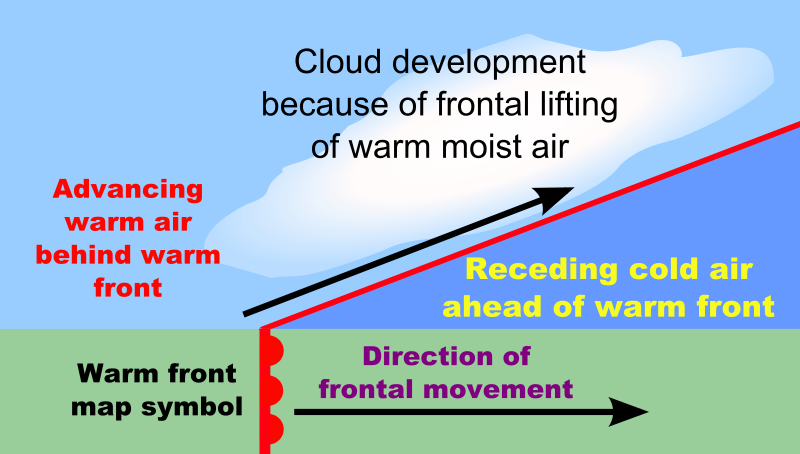 Cloud development because of frontal lifting of warm moist air

Advancing warm air behind warm front

Receding cold air ahead of warm front

Warm front map symbol

Direction of frontal movement